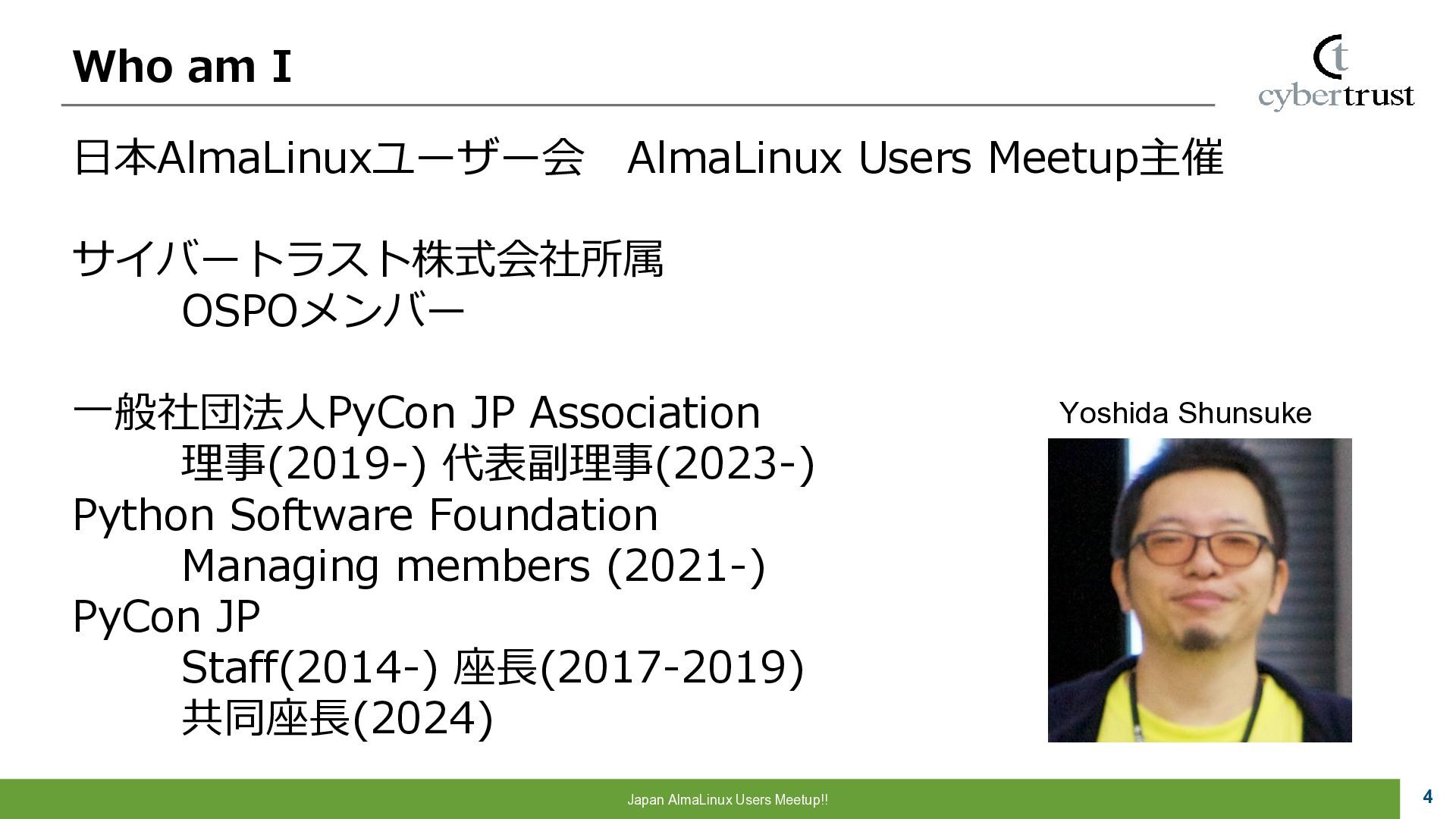 Who am I

cybertrust

日本AlmaLinuxユーザー会　AlmaLinux Users Meetup主催

サイバートラスト株式会社所属
OSPOメンバー

一般社団法人PyCon JP Association
理事(2019-) 代表副理事(2023-)
Python Software Foundation
Managing members (2021-)
PyCon JP
Staff(2014-) 座長(2017-2019)
共同座長(2024)

Yoshida Shunsuke

Japan AlmaLinux Users Meetup!!

4